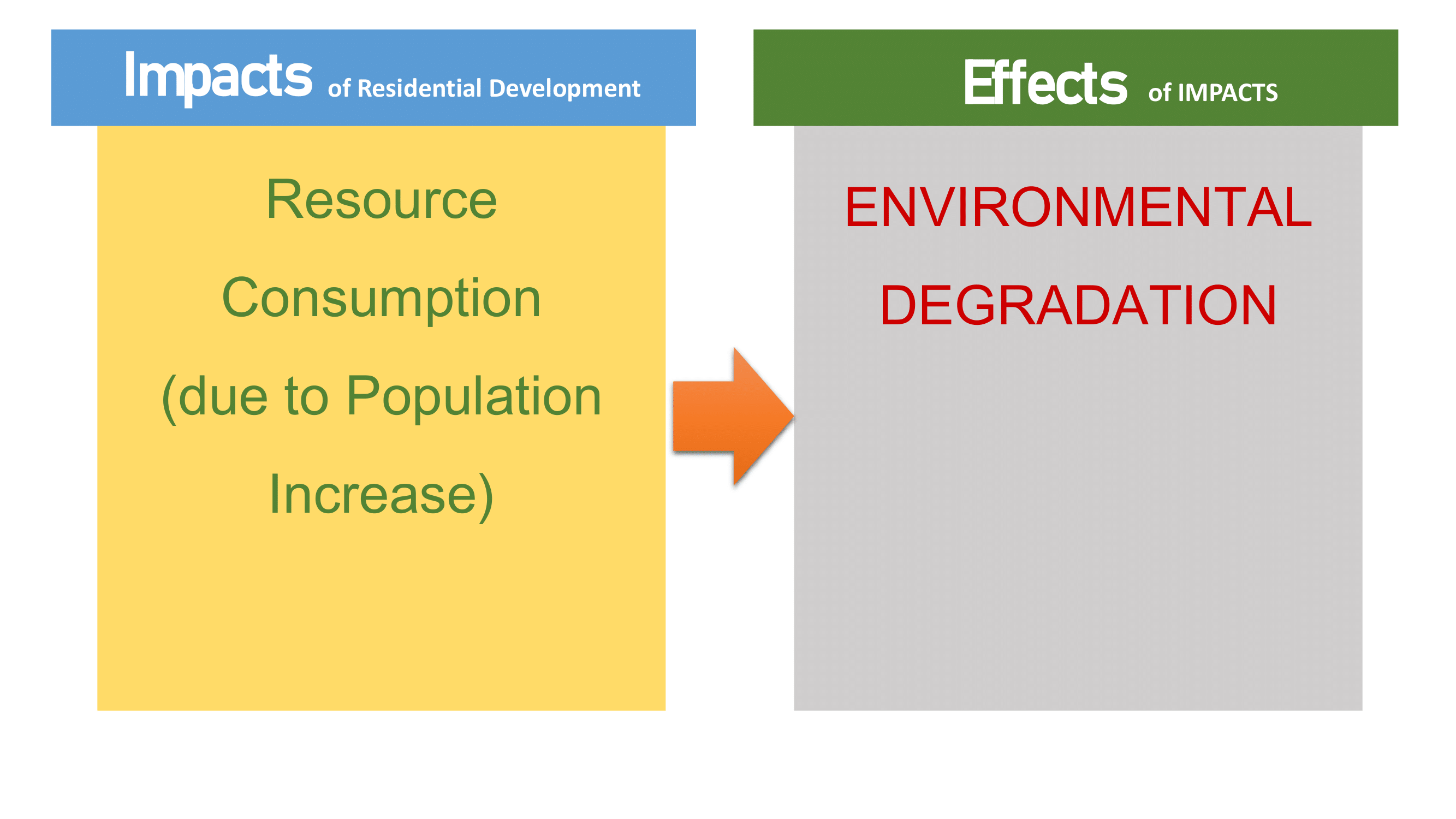 Impacts of Residential Development

Resource Consumption (due to Population Increase)

Effects of IMPACTS

ENVIRONMENTAL DEGRADATION